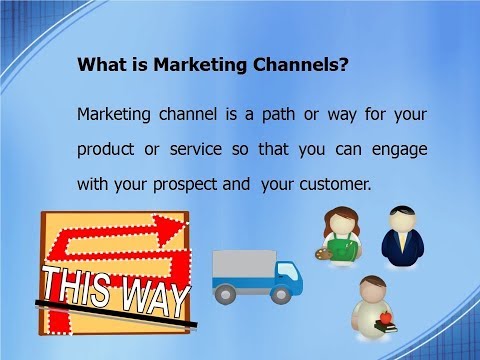 What is Marketing Channels?

Marketing channel is a path or way for your product or service so that you can engage with your prospect and your customer.

THIS WAY